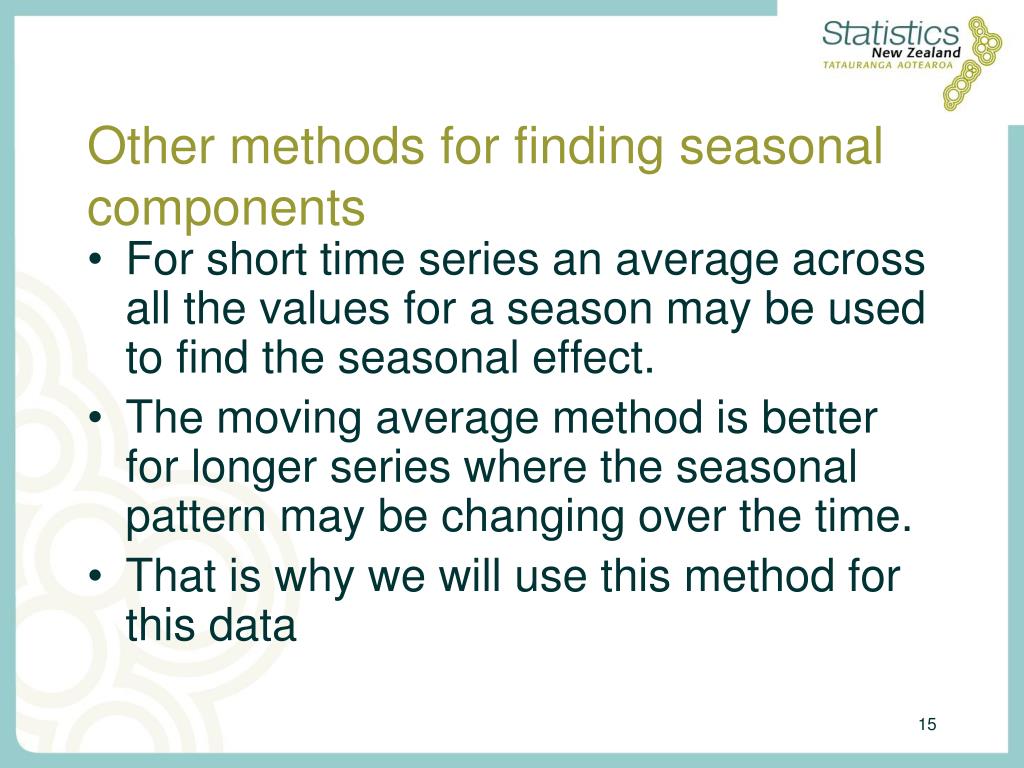 Statistics
New Zealand
TATAURANGA AOTEAROA

Other methods for finding seasonal components

• For short time series an average across all the values for a season may be used to find the seasonal effect.
• The moving average method is better for longer series where the seasonal pattern may be changing over the time.
• That is why we will use this method for this data

15